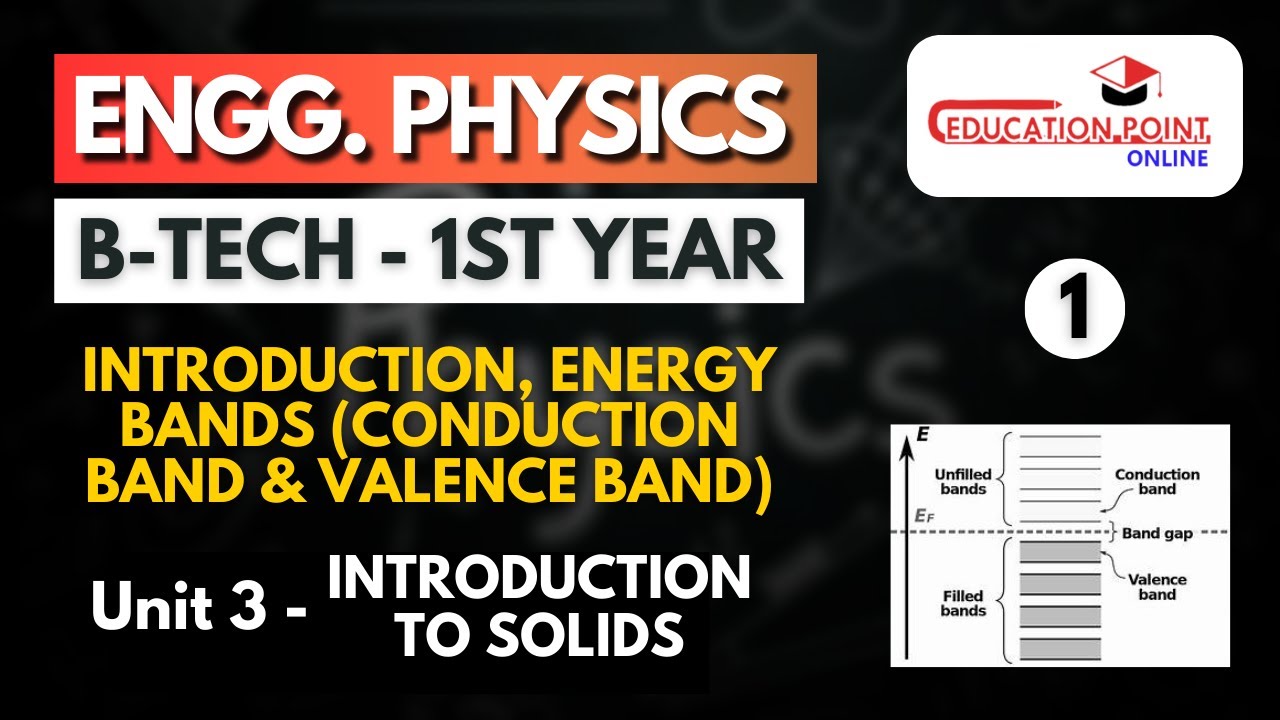 ENGG. PHYSICS

B-TECH - 1ST YEAR

INTRODUCTION, ENERGY BANDS (CONDUCTION BAND & VALENCE BAND)

Unit 3 - INTRODUCTION TO SOLIDS

EDUCATION POINT ONLINE

1

E

Unfilled bands

Conduction band

$E_F$

Band gap

Filled bands

Valence band